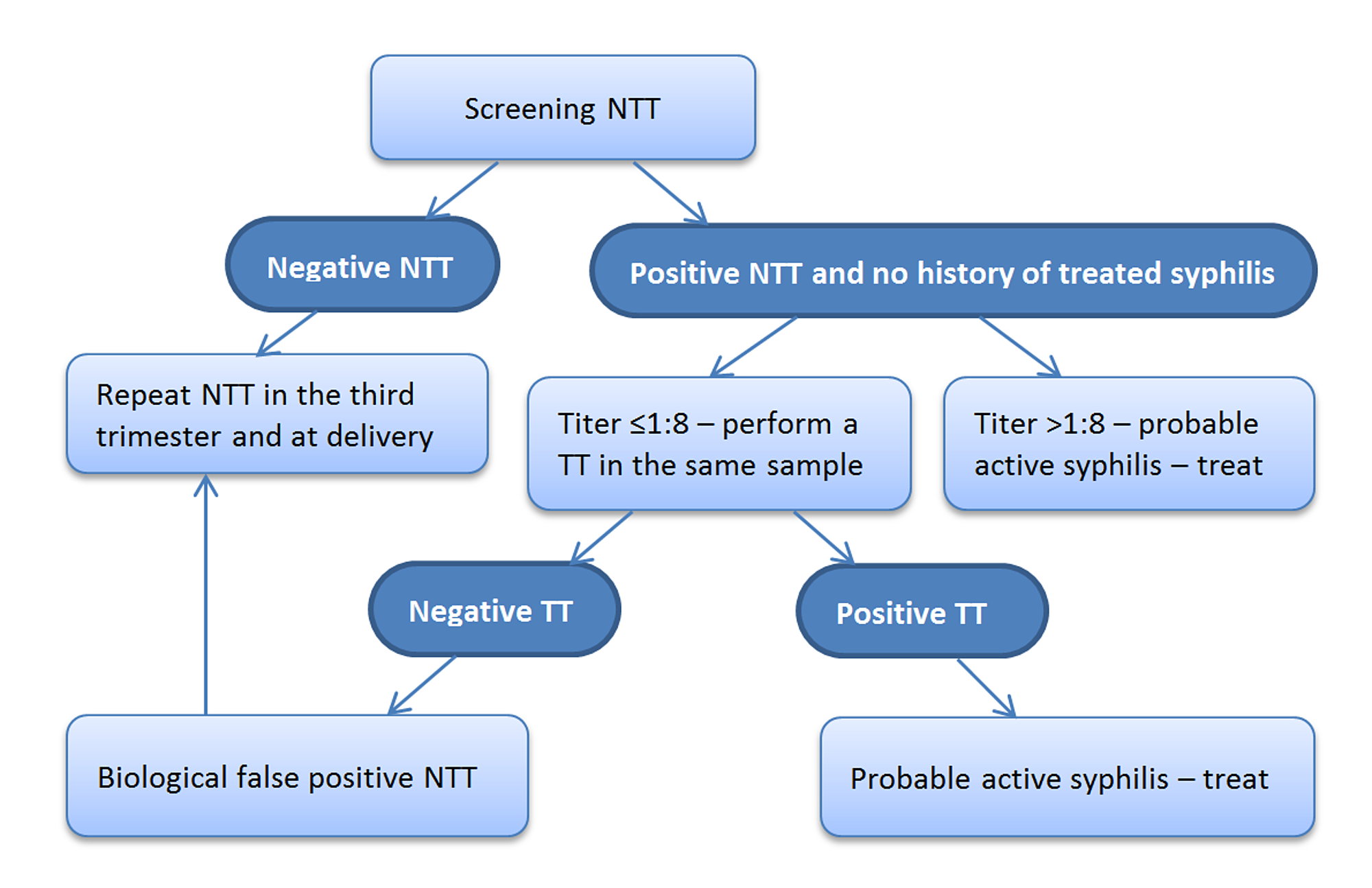 Screening NTT

Negative NTT

Positive NTT and no history of treated syphilis

Repeat NTT in the third trimester and at delivery

Titer ≤1:8 – perform a TT in the same sample

Titer >1:8 – probable active syphilis – treat

Negative TT

Positive TT

Biological false positive NTT

Probable active syphilis – treat